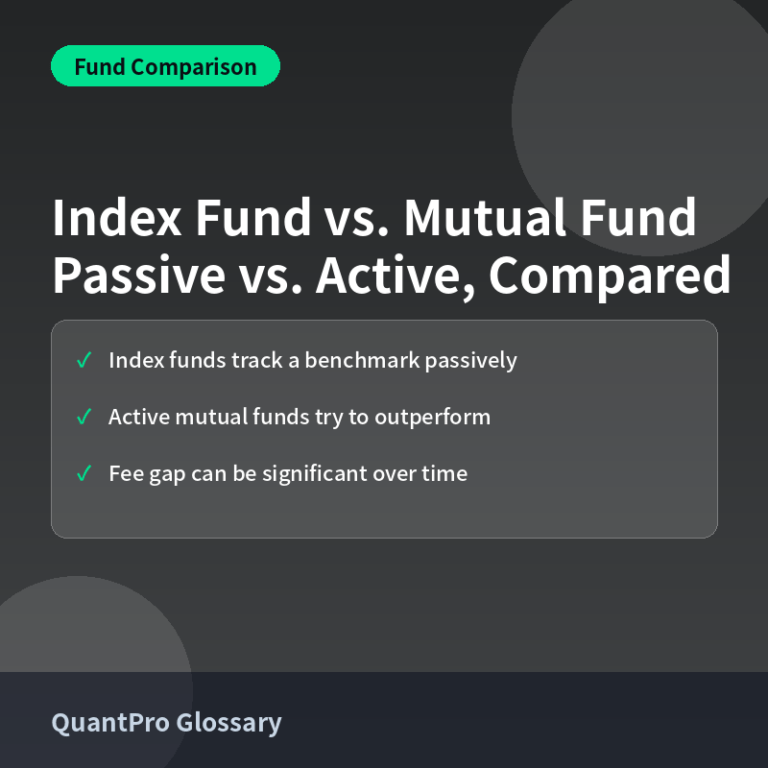 Fund Comparison

Index Fund vs. Mutual Fund
Passive vs. Active, Compared

✓ Index funds track a benchmark passively

✓ Active mutual funds try to outperform

✓ Fee gap can be significant over time

QuantPro Glossary